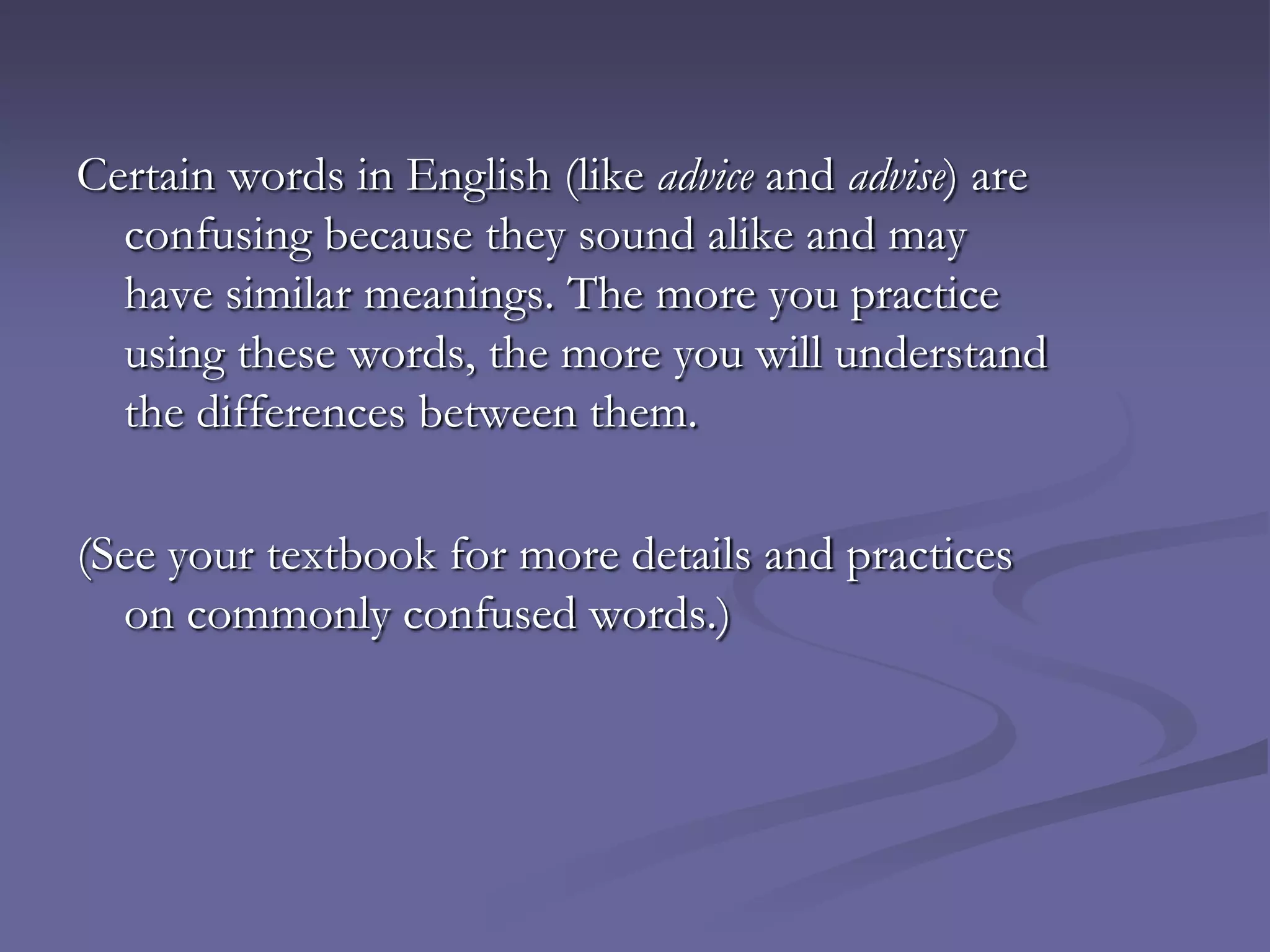 Certain words in English (like advice and advise) are confusing because they sound alike and may have similar meanings. The more you practice using these words, the more you will understand the differences between them.

(See your textbook for more details and practices on commonly confused words.)